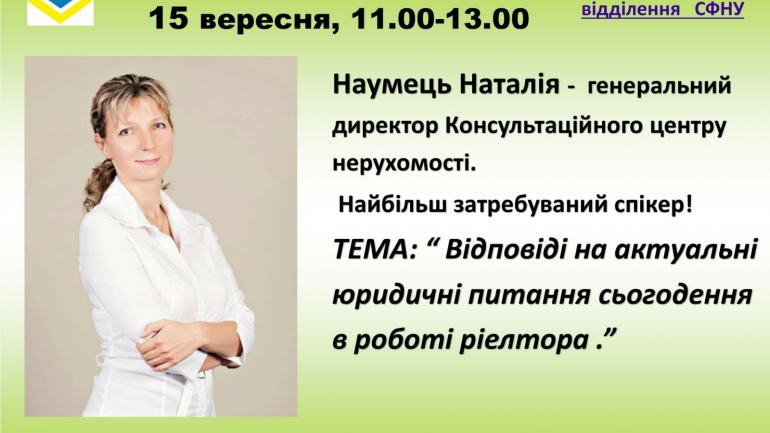 15 вересня, 11.00-13.00

відділення СФНУ

Наумець Наталія - генеральний директор Консультаційного центру нерухомості.

Найбільш затребуваний спікер!

ТЕМА: “ Відповіді на актуальні юридичні питання сьогодення в роботі ріелтора .”